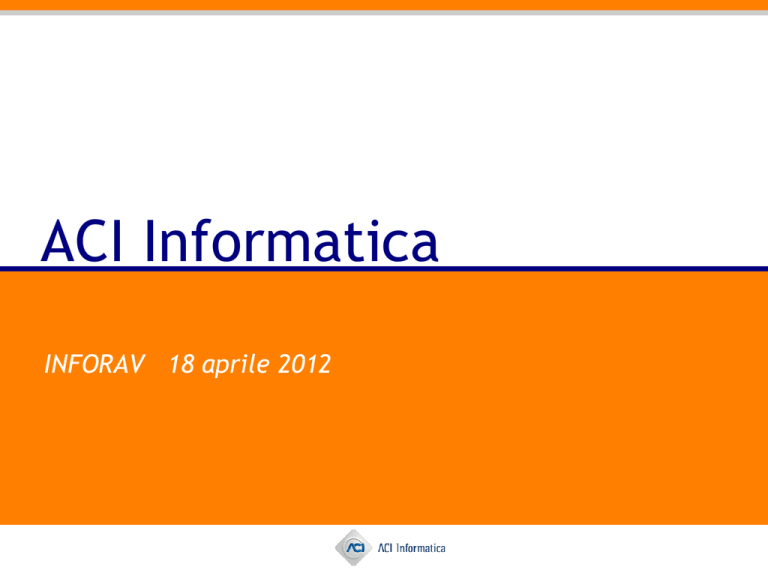 ACI Informatica

INFORAV 18 aprile 2012

ACI ACI Informatica